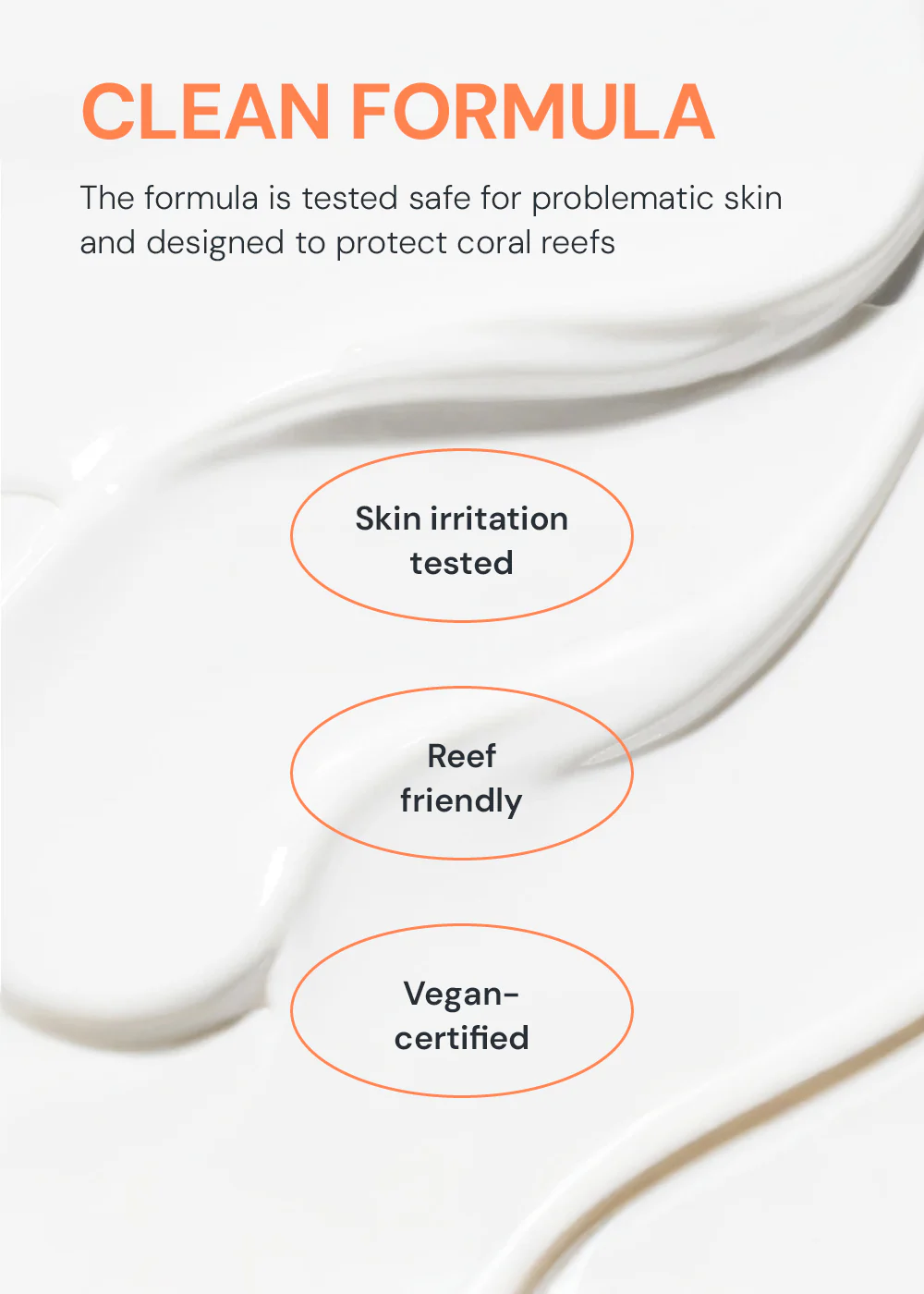 CLEAN FORMULA

The formula is tested safe for problematic skin and designed to protect coral reefs

Skin irritation tested

Reef friendly

Vegan-certified